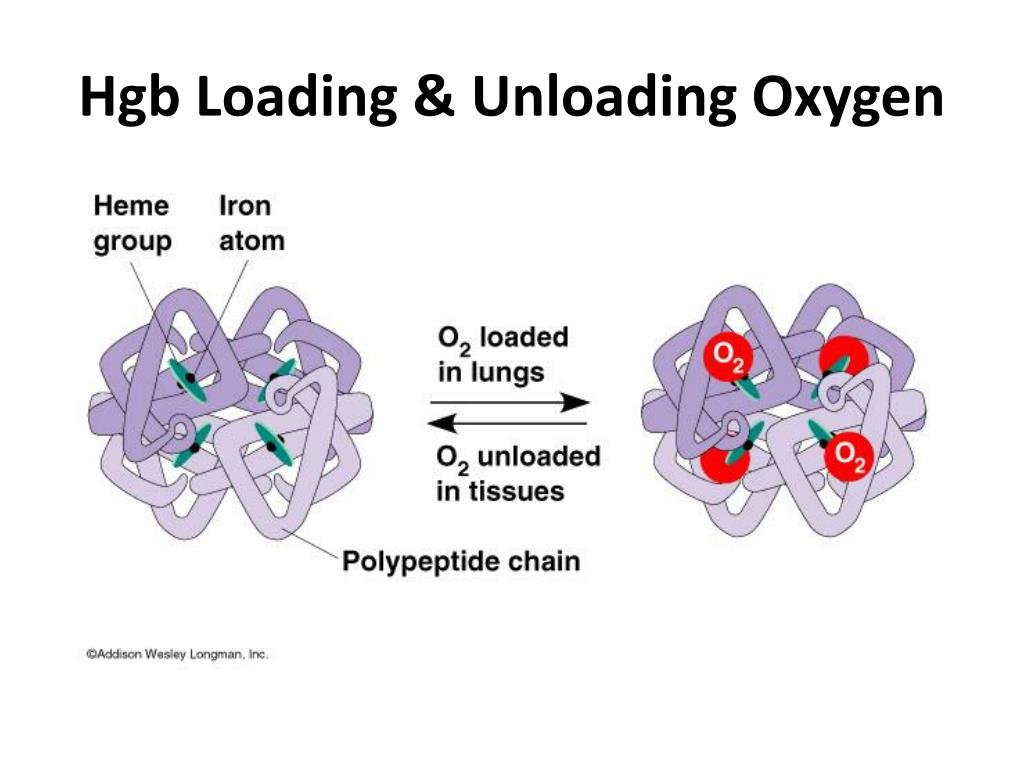 Hgb Loading & Unloading Oxygen

Heme group

Iron atom

$O_2$ loaded in lungs

$O_2$ unloaded in tissues

$O_2$

$O_2$

Polypeptide chain

©Addison Wesley Longman, Inc.